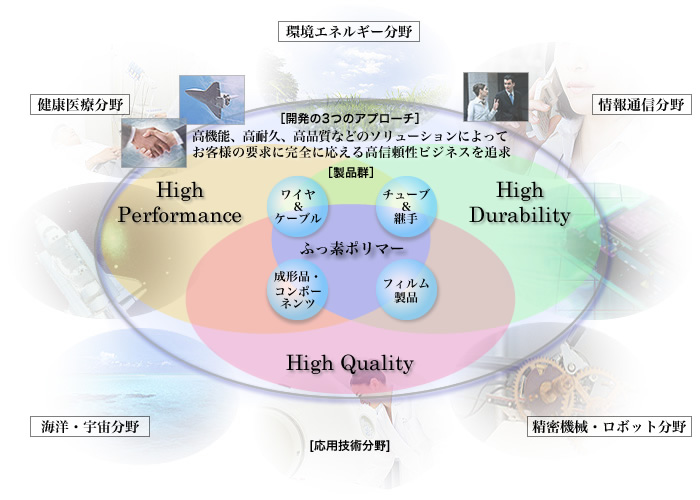 環境エネルギー分野

健康医療分野

情報通信分野

[開発の3つのアプローチ]
高機能、高耐久、高品質などのソリューションによって
お客様の要求に完全に応える高信頼性ビジネスを追求

[製品群]

High Performance

High Durability

ワイヤ & ケーブル

チューブ & 継手

ふっ素ポリマー

成形品・コンポーネンツ

フィルム製品

High Quality

海洋・宇宙分野

精密機械・ロボット分野

[応用技術分野]